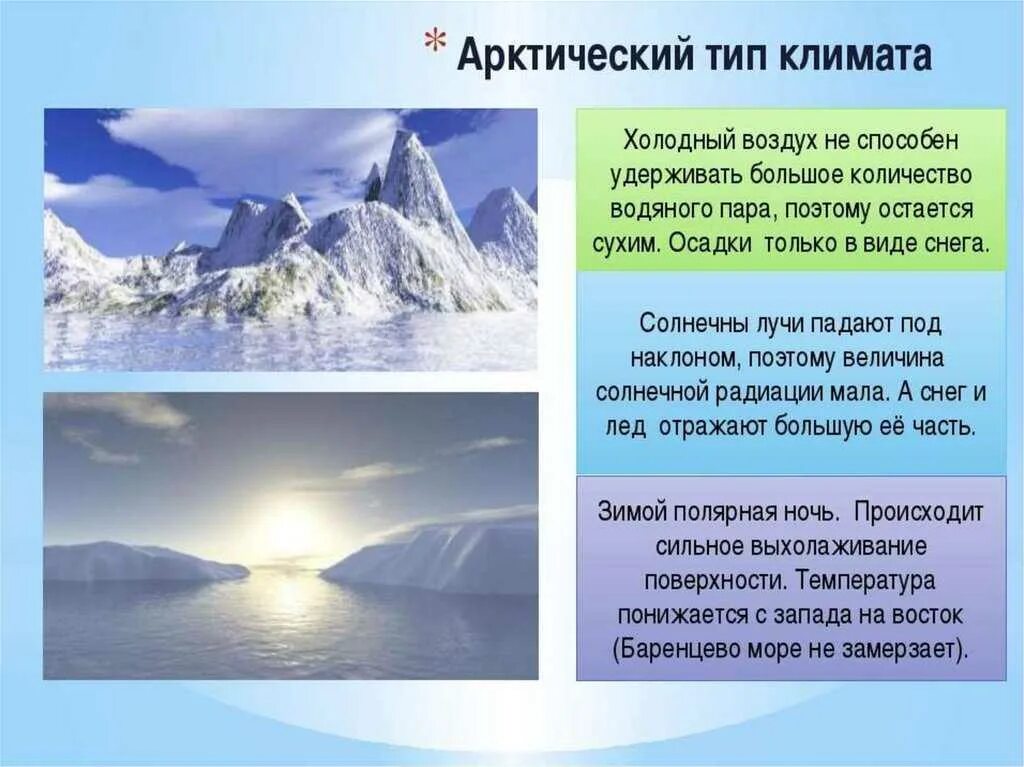 * Арктический тип климата

Холодный воздух не способен удерживать большое количество водяного пара, поэтому остается сухим. Осадки только в виде снега.

Солнечны лучи падают под наклоном, поэтому величина солнечной радиации мала. А снег и лед отражают большую её часть.

Зимой полярная ночь. Происходит сильное выхолаживание поверхности. Температура понижается с запада на восток (Баренцево море не замерзает).